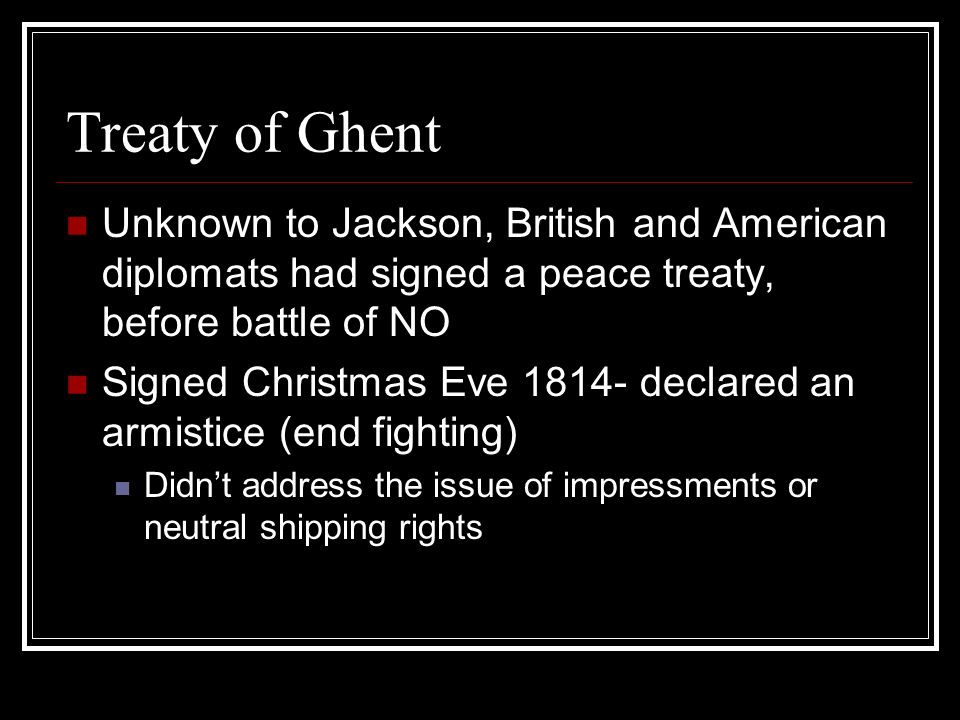 Treaty of Ghent

Unknown to Jackson, British and American diplomats had signed a peace treaty, before battle of NO

Signed Christmas Eve 1814- declared an armistice (end fighting)

Didn’t address the issue of impressments or neutral shipping rights